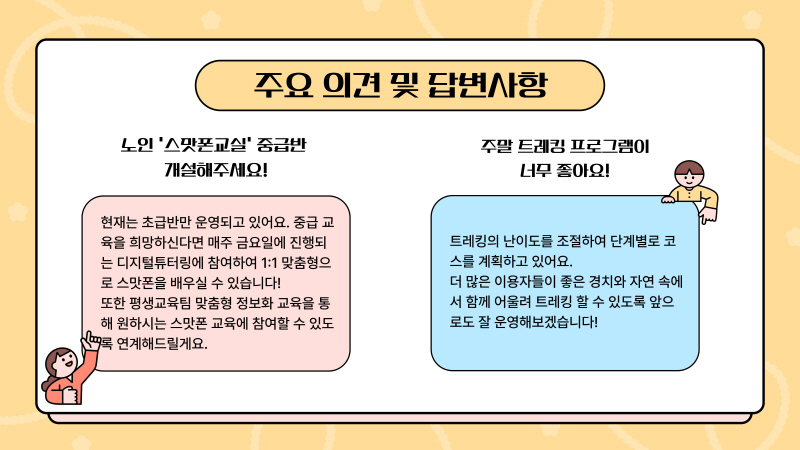 주요 의견 및 답변사항

노인 '스맛폰교실' 중급반 개설해주세요!

현재는 초급반만 운영되고 있어요. 중급 교육을 희망하신다면 매주 금요일에 진행되는 디지털튜터링에 참여하여 1:1 맞춤형으로 스맛폰을 배우실 수 있습니다!
또한 평생교육팀 맞춤형 정보화 교육을 통해 원하시는 스맛폰 교육에 참여할 수 있도록 연계해드릴게요.

주말 트레킹 프로그램이 너무 좋아요!

트레킹의 난이도를 조절하여 단계별로 코스를 계획하고 있어요.
더 많은 이용자들이 좋은 경치와 자연 속에서 함께 어울려 트레킹 할 수 있도록 앞으로도 잘 운영해보겠습니다!